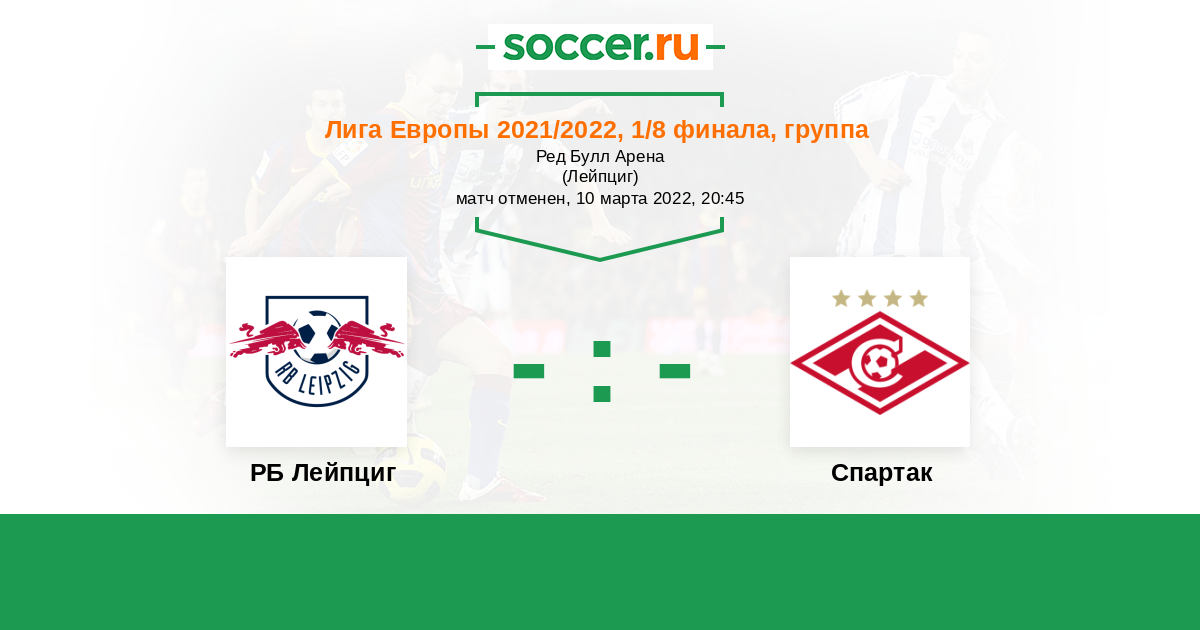 soccer.ru

Лига Европы 2021/2022, 1/8 финала, группа

Ред Булл Арена
(Лейпциг)
матч отменен, 10 марта 2022, 20:45

RB LEIPZIG

- : -

РБ Лейпциг

Спартак